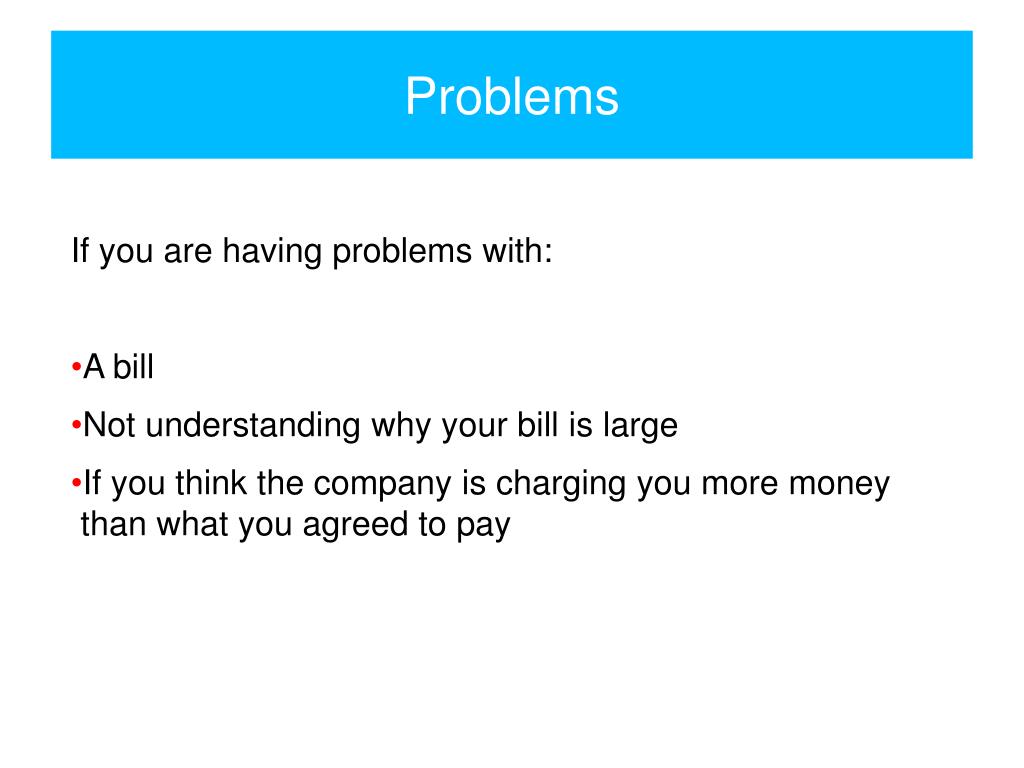 Problems

If you are having problems with:

•A bill
•Not understanding why your bill is large
•If you think the company is charging you more money than what you agreed to pay